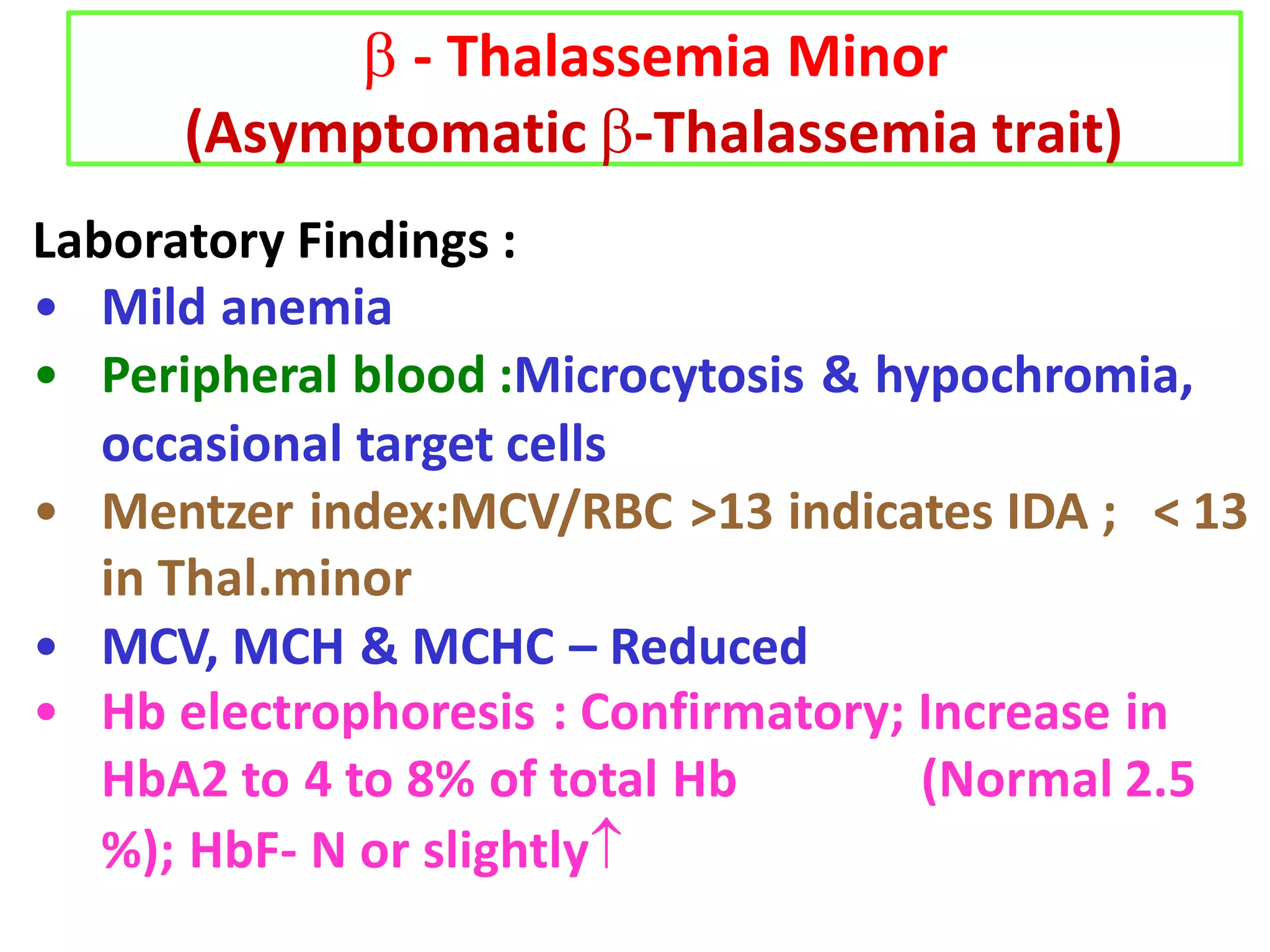 β - Thalassemia Minor
(Asymptomatic β-Thalassemia trait)

Laboratory Findings :
• Mild anemia
• Peripheral blood :Microcytosis & hypochromia, occasional target cells
• Mentzer index:MCV/RBC >13 indicates IDA ; < 13 in Thal.minor
• MCV, MCH & MCHC – Reduced
• Hb electrophoresis : Confirmatory; Increase in HbA2 to 4 to 8% of total Hb (Normal 2.5 %); HbF- N or slightly↑